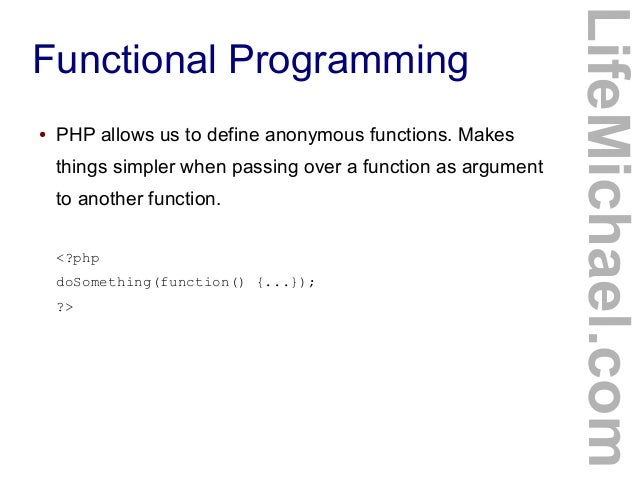 Functional Programming

• PHP allows us to define anonymous functions. Makes things simpler when passing over a function as argument to another function.

<?php
doSomething(function() {...});
?>

LifeMichael.com